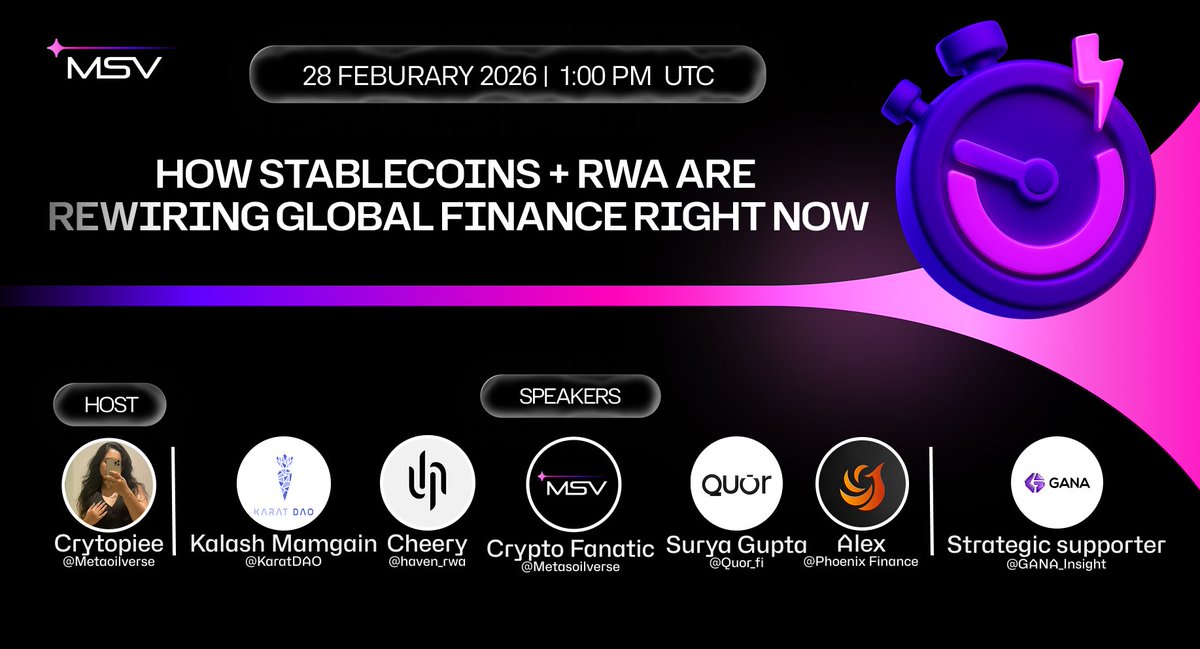 MSV

28 FEBURARY 2026 | 1:00 PM UTC

HOW STABLECOINS + RWA ARE REWIRING GLOBAL FINANCE RIGHT NOW

HOST

SPEAKERS

Crytopiee
@Metaoilverse

KARAT DAO
Kalash Mamgain
@KaratDAO

Cheery
@haven_rwa

MSV
Crypto Fanatic
@Metasoilverse

QUOR
Surya Gupta
@Quor_fi

Alex
@Phoenix Finance

GANA
Strategic supporter
@GANA_Insight